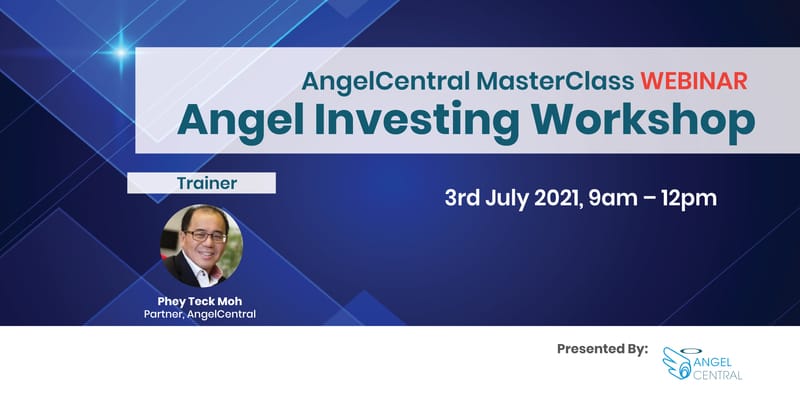 AngelCentral MasterClass WEBINAR
Angel Investing Workshop

Trainer

3rd July 2021, 9am – 12pm

Phey Teck Moh
Partner, AngelCentral

Presented By:

ANGEL CENTRAL